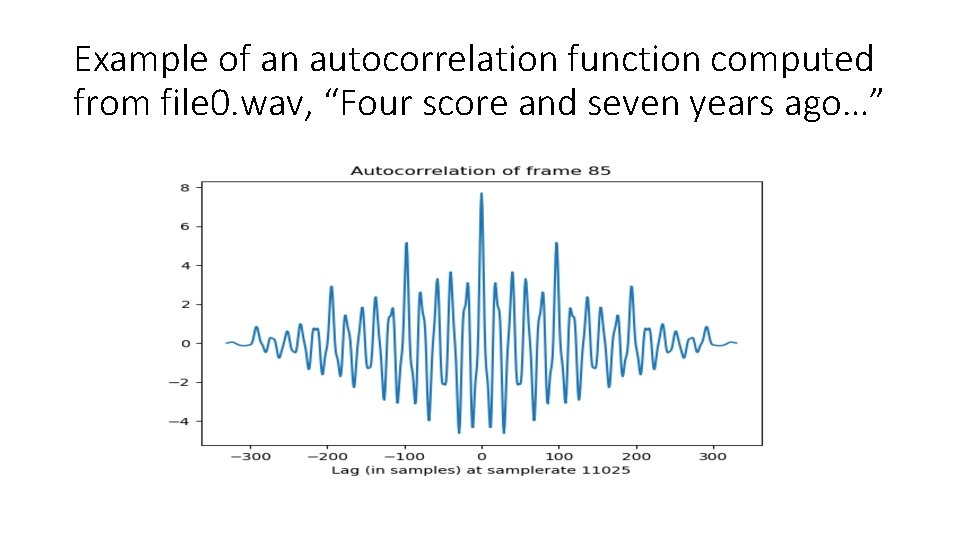 Example of an autocorrelation function computed from file0.wav, “Four score and seven years ago…”

Autocorrelation of frame 85

8
6
4
2
0
−2
−4

−300 −200 −100 0 100 200 300

Lag (in samples) at samplerate 11025